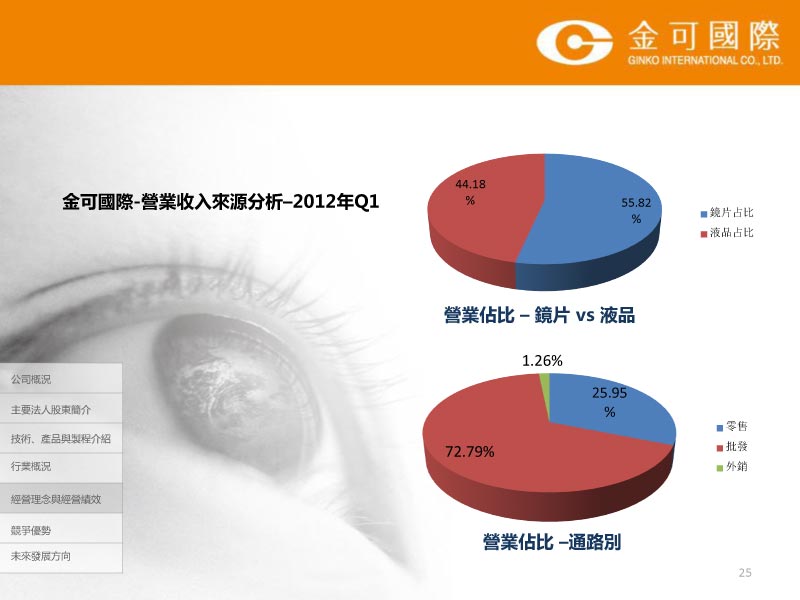 金可國際
GINKO INTERNATIONAL CO., LTD.

金可國際-營業收入來源分析–2012年Q1

44.18
%

55.82
%

鏡片占比
液晶占比

營業佔比 – 鏡片 vs 液晶

1.26%

25.95
%

72.79%

零售
批發
外銷

營業佔比 –通路別

公司概況
主要法人股東簡介
技術、產品與製程介紹
行業概況
經營理念與經營績效
競爭優勢
未來發展方向

25